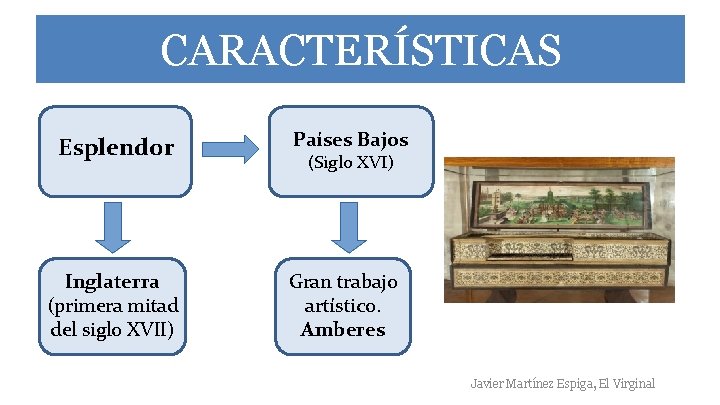 CARACTERÍSTICAS

Esplendor

Países Bajos
(Siglo XVI)

Inglaterra
(primera mitad del siglo XVII)

Gran trabajo artístico.
Amberes

Javier Martínez Espiga, El Virginal